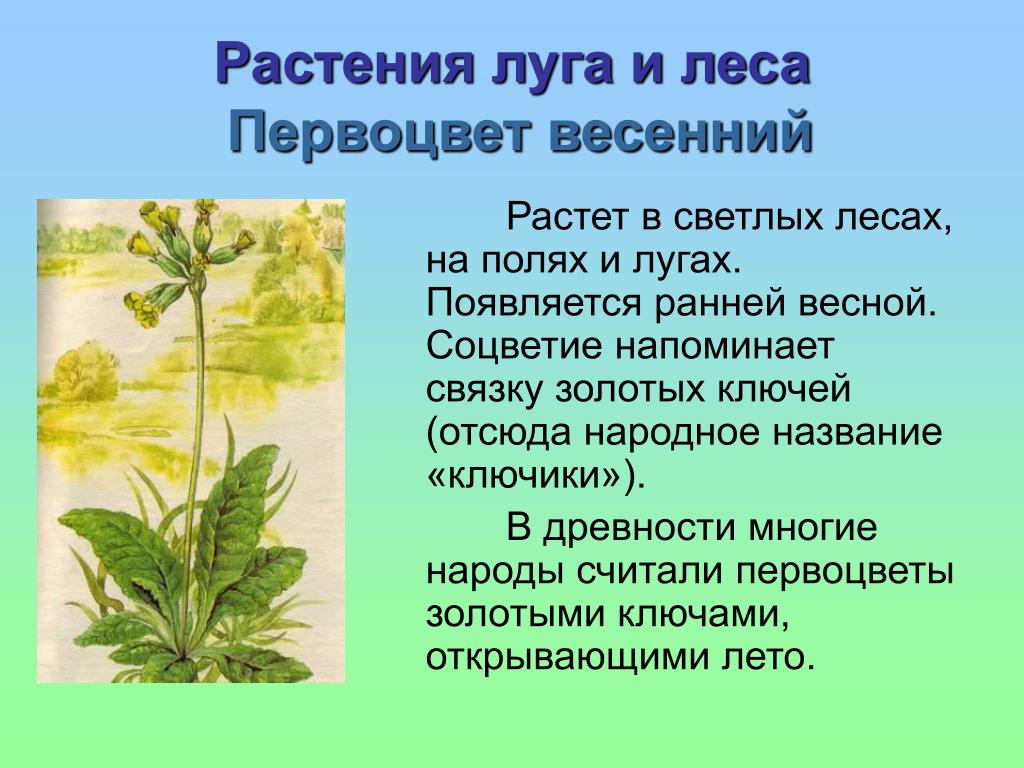 Растения луга и леса
Первоцвет весенний

Растет в светлых лесах, на полях и лугах. Появляется ранней весной. Соцветие напоминает связку золотых ключей (отсюда народное название «ключики»).

В древности многие народы считали первоцветы золотыми ключами, открывающими лето.